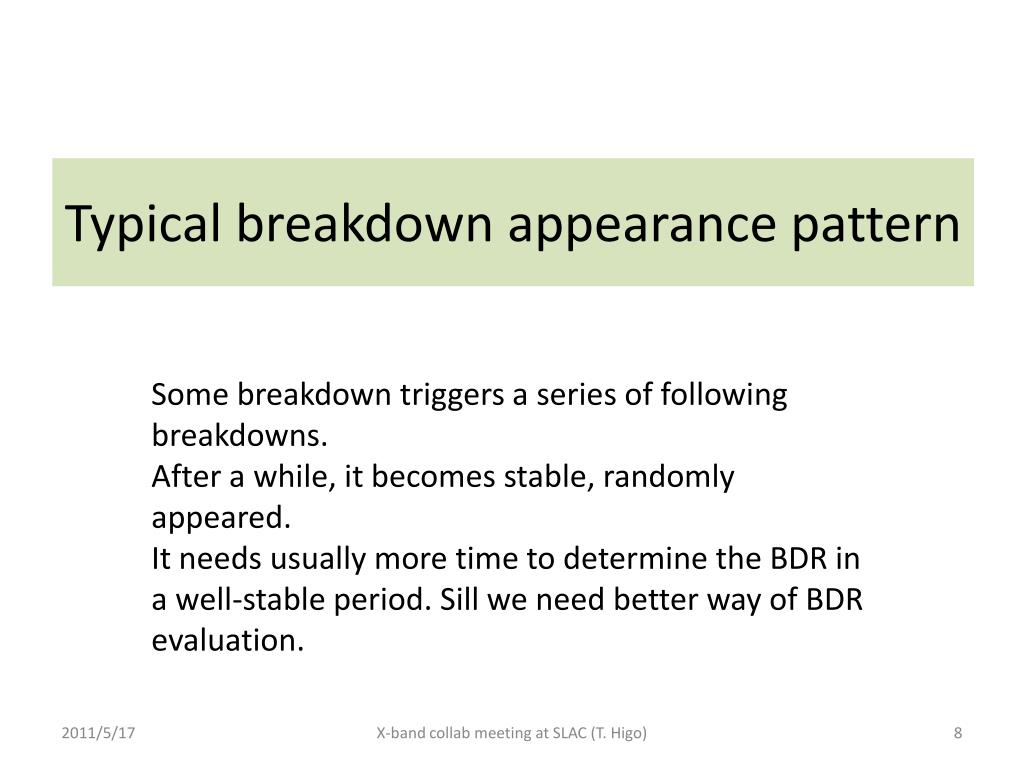 Typical breakdown appearance pattern

Some breakdown triggers a series of following breakdowns.
After a while, it becomes stable, randomly appeared.
It needs usually more time to determine the BDR in a well-stable period. Sill we need better way of BDR evaluation.

2011/5/17

X-band collab meeting at SLAC (T. Higo)

8